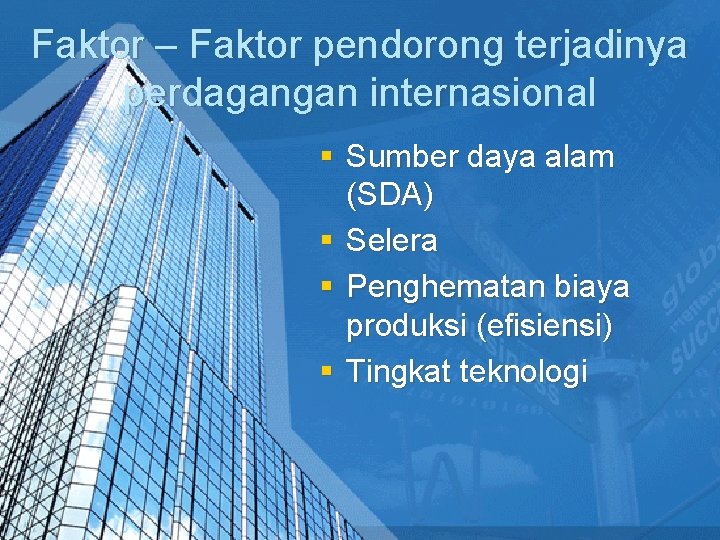 Faktor – Faktor pendorong terjadinya perdagangan internasional

- Sumber daya alam (SDA)
- Selera
- Penghematan biaya produksi (efisiensi)
- Tingkat teknologi